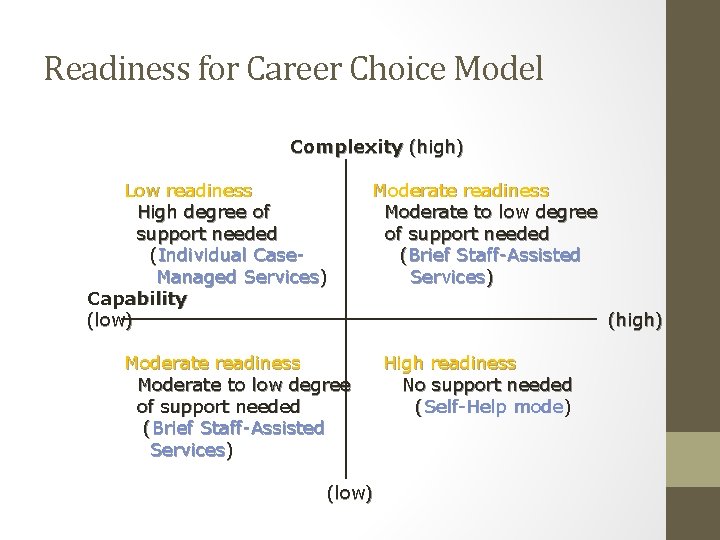 Readiness for Career Choice Model

Complexity (high)

Low readiness
High degree of support needed
(Individual Case-Managed Services)

Moderate readiness
Moderate to low degree of support needed
(Brief Staff-Assisted Services)

Capability
(low)

(high)

Moderate readiness
Moderate to low degree of support needed
(Brief Staff-Assisted Services)

High readiness
No support needed
(Self-Help mode)

(low)